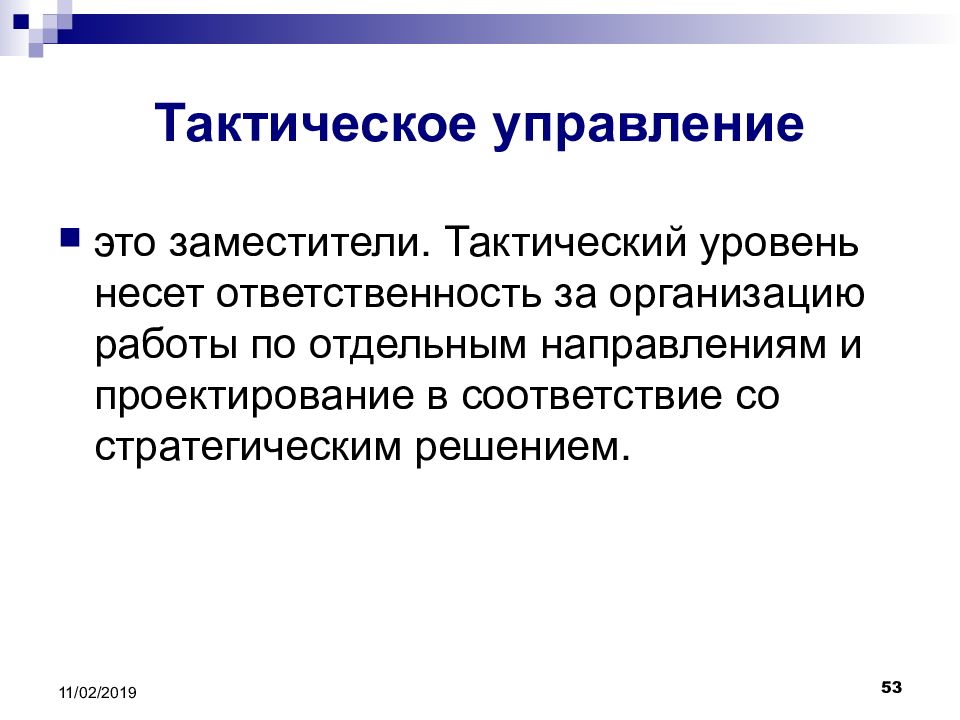 Тактическое управление

это заместители. Тактический уровень несет ответственность за организацию работы по отдельным направлениям и проектирование в соответствие со стратегическим решением.

11/02/2019

53